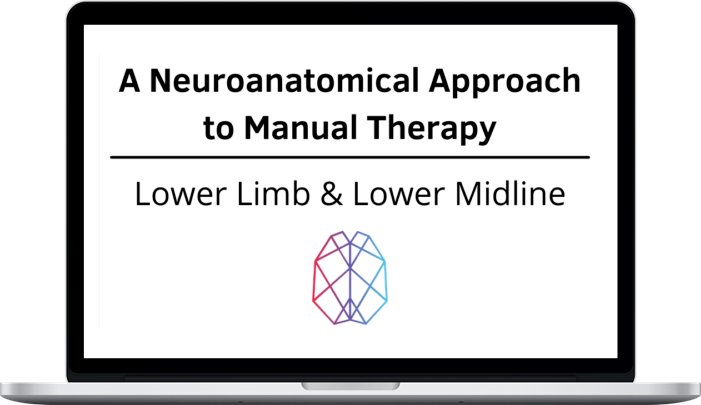 A Neuroanatomical Approach to Manual Therapy

Lower Limb & Lower Midline